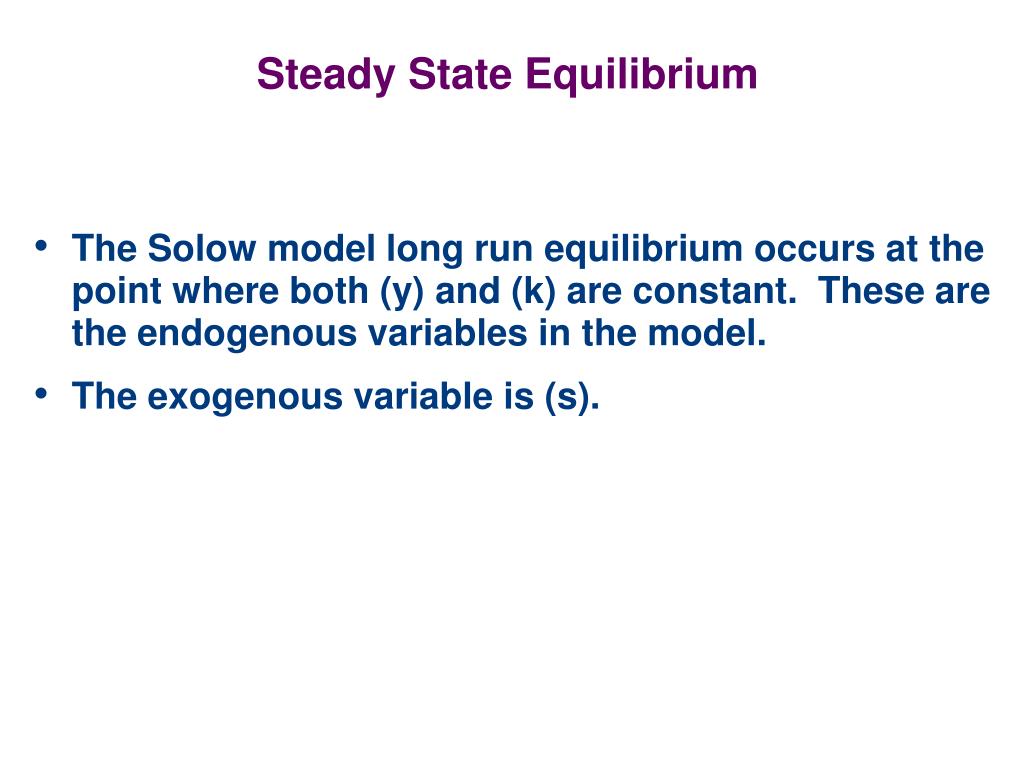 Steady State Equilibrium

• The Solow model long run equilibrium occurs at the point where both (y) and (k) are constant. These are the endogenous variables in the model.

• The exogenous variable is (s).